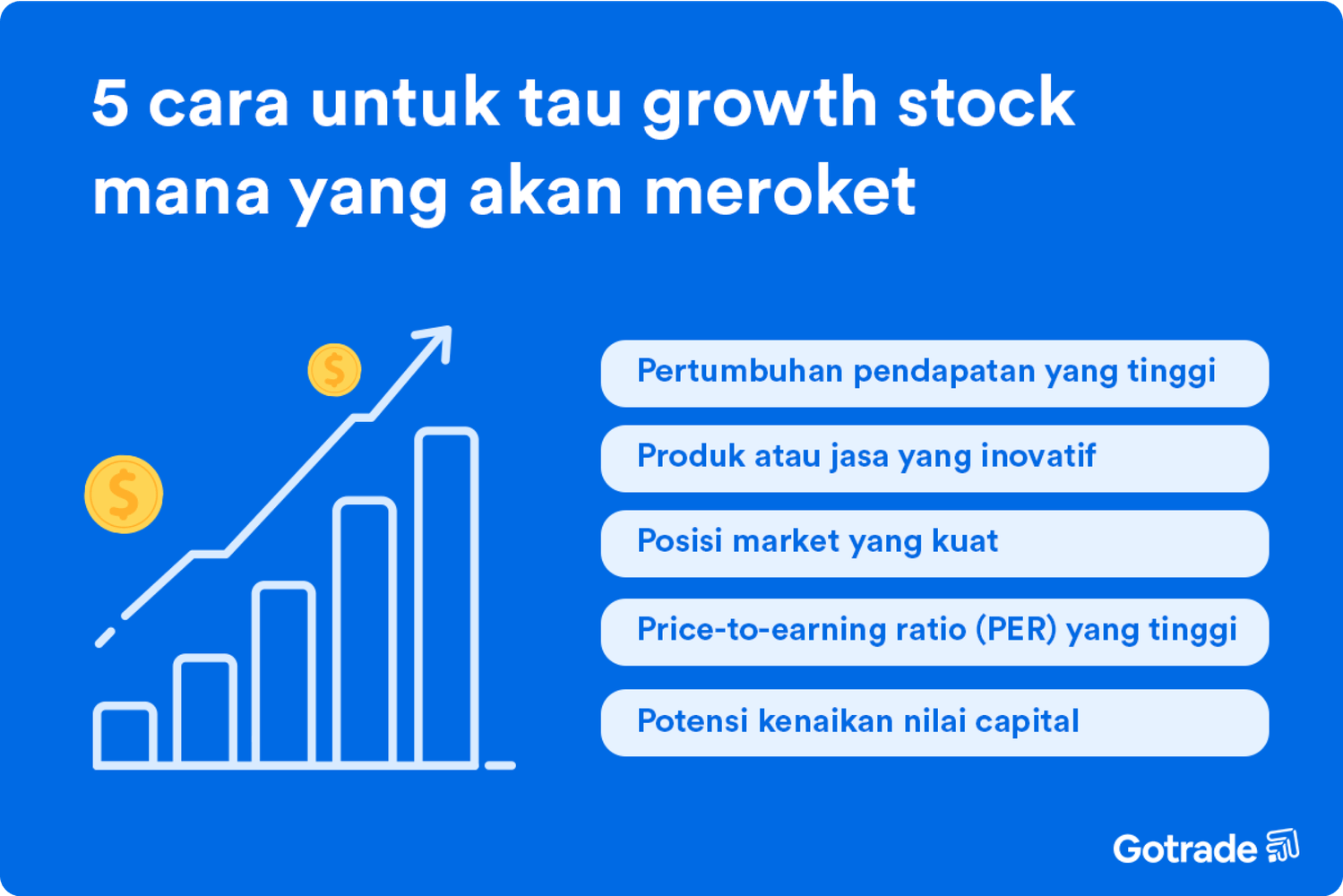 5 cara untuk tau growth stock mana yang akan meroket

$

$

Pertumbuhan pendapatan yang tinggi

Produk atau jasa yang inovatif

Posisi market yang kuat

Price-to-earning ratio (PER) yang tinggi

Potensi kenaikan nilai capital

Gotrade